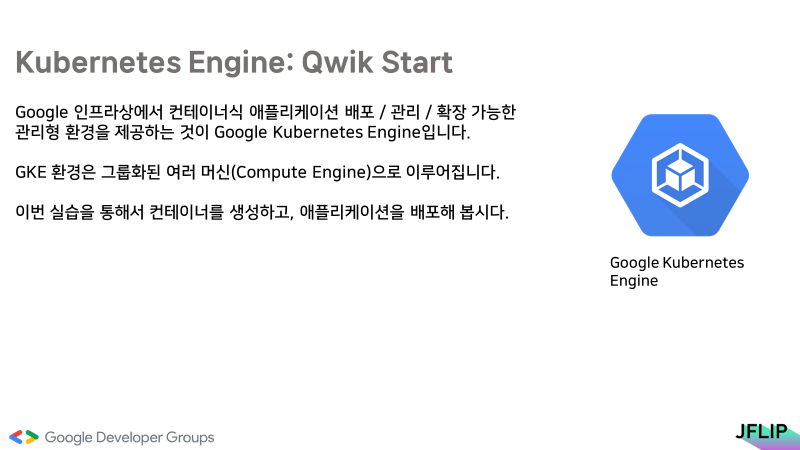 Kubernetes Engine: Qwik Start

Google 인프라상에서 컨테이너식 애플리케이션 배포 / 관리 / 확장 가능한 관리형 환경을 제공하는 것이 Google Kubernetes Engine입니다.

GKE 환경은 그룹화된 여러 머신(Compute Engine)으로 이루어집니다.

이번 실습을 통해서 컨테이너를 생성하고, 애플리케이션을 배포해 봅시다.

Google Kubernetes Engine

Google Developer Groups

JFLIP